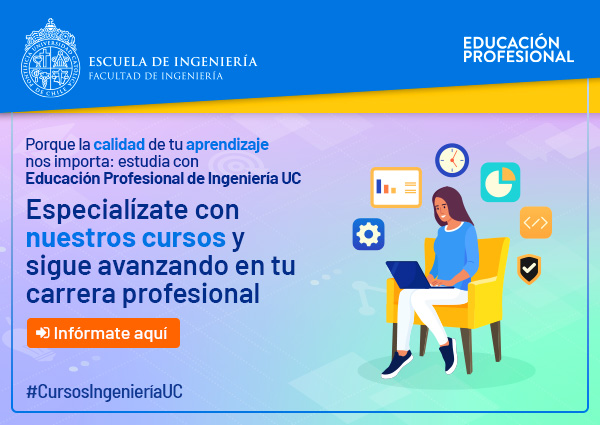 PONTIFICIA UNIVERSIDAD CATÓLICA DE CHILE

ESCUELA DE INGENIERÍA
FACULTAD DE INGENIERÍA

EDUCACIÓN PROFESIONAL

Porque la calidad de tu aprendizaje nos importa: estudia con Educación Profesional de Ingeniería UC

Especialízate con nuestros cursos y sigue avanzando en tu carrera profesional

Infórmate aquí

#CursosIngenieríaUC